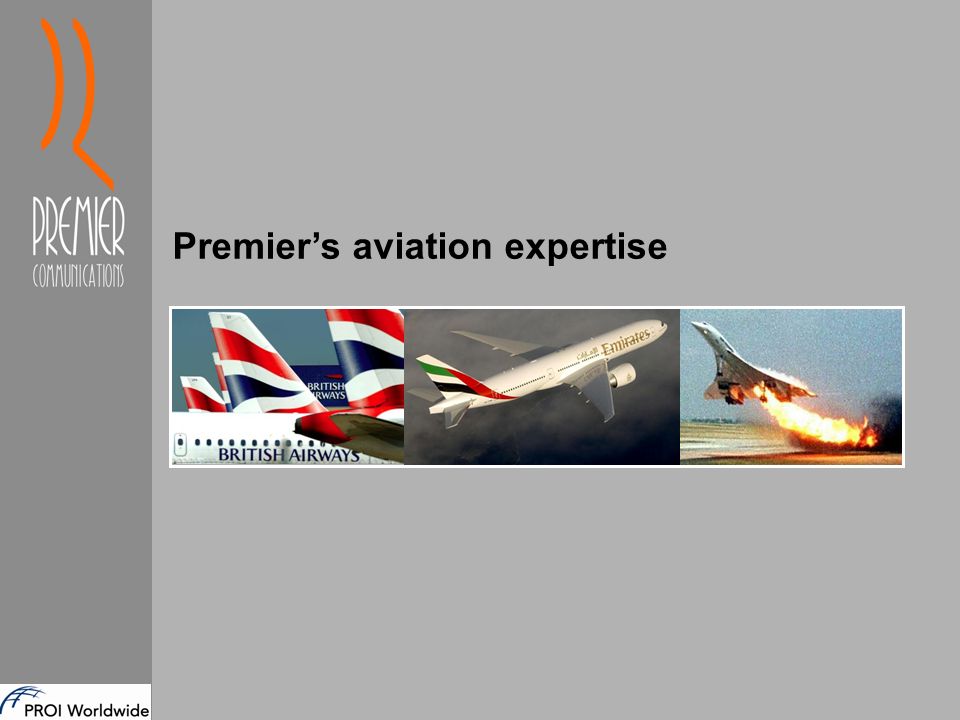 PREMIER
COMMUNICATIONS

Premier's aviation expertise

BRITISH AIRWAYS

BRITISH AIRWAYS

Emirates

PROI Worldwide